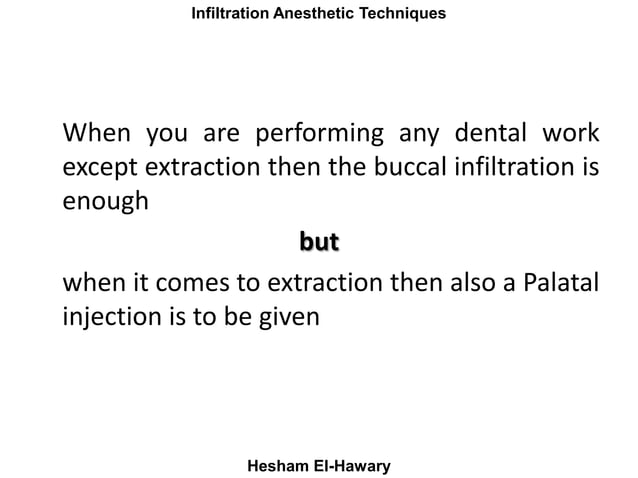 Infiltration Anesthetic Techniques

When you are performing any dental work except extraction then the buccal infiltration is enough

but

when it comes to extraction then also a Palatal injection is to be given

Hesham El-Hawary